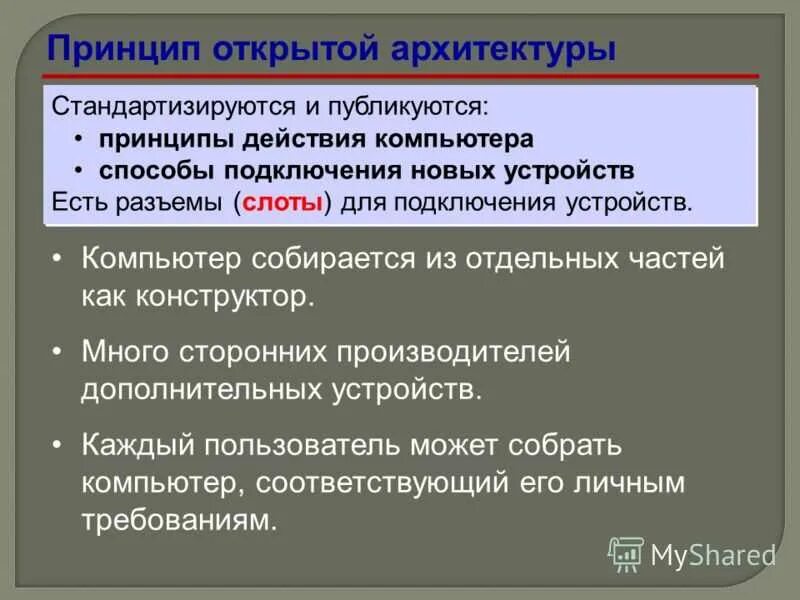 Принцип открытой архитектуры

Стандартизируются и публикуются:
• принципы действия компьютера
• способы подключения новых устройств
Есть разъемы (слоты) для подключения устройств.

• Компьютер собирается из отдельных частей как конструктор.
• Много сторонних производителей дополнительных устройств.
• Каждый пользователь может собрать компьютер, соответствующий его личным требованиям.

MyShared